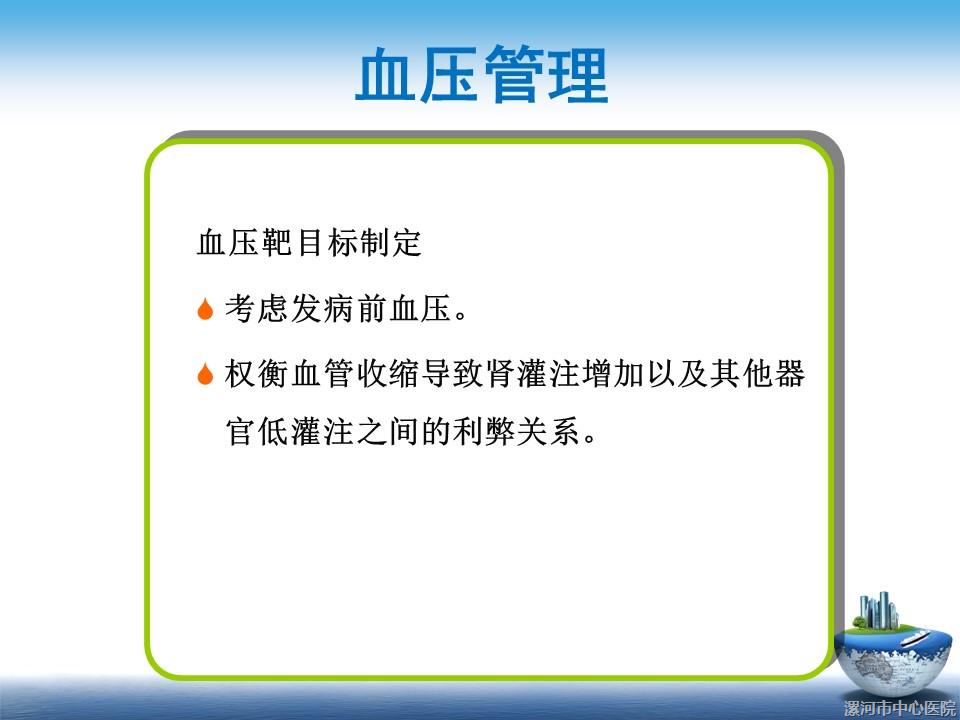 血压管理

血压靶目标制定

考虑发病前血压。

权衡血管收缩导致肾灌注增加以及其他器官低灌注之间的利弊关系。

漯河市中心医院